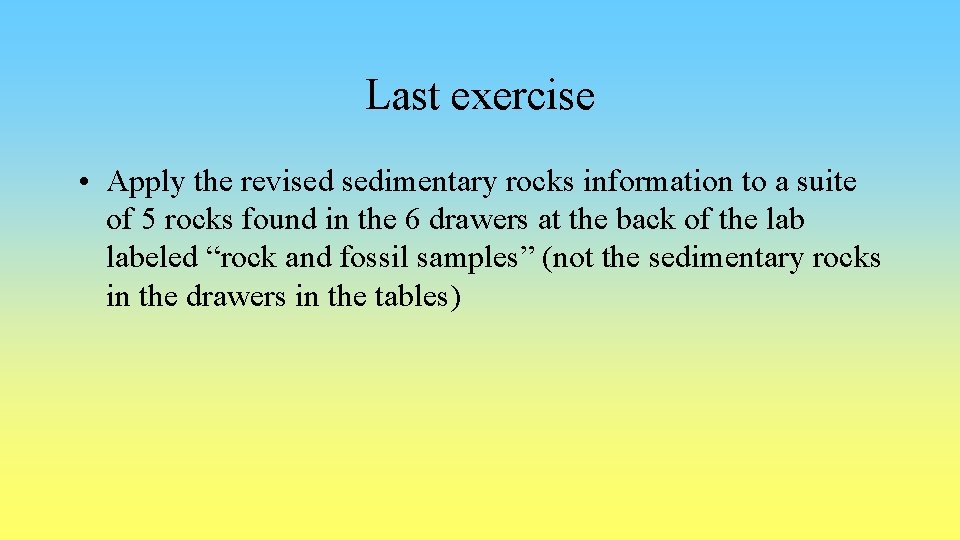 Last exercise

• Apply the revised sedimentary rocks information to a suite of 5 rocks found in the 6 drawers at the back of the lab labeled “rock and fossil samples” (not the sedimentary rocks in the drawers in the tables)